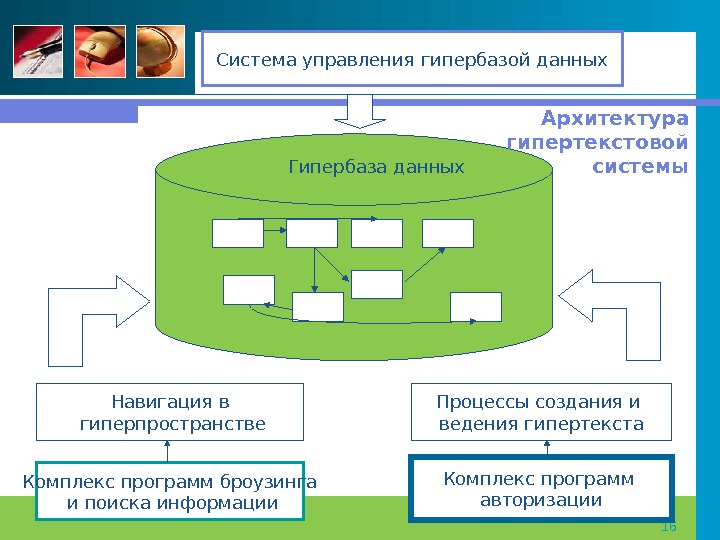 Система управления гипербазой данных

Архитектура гипертекстовой системы

Гипербаза данных

Навигация в гиперпространстве

Процессы создания и ведения гипертекста

Комплекс программ броузинга и поиска информации

Комплекс программ авторизации

16